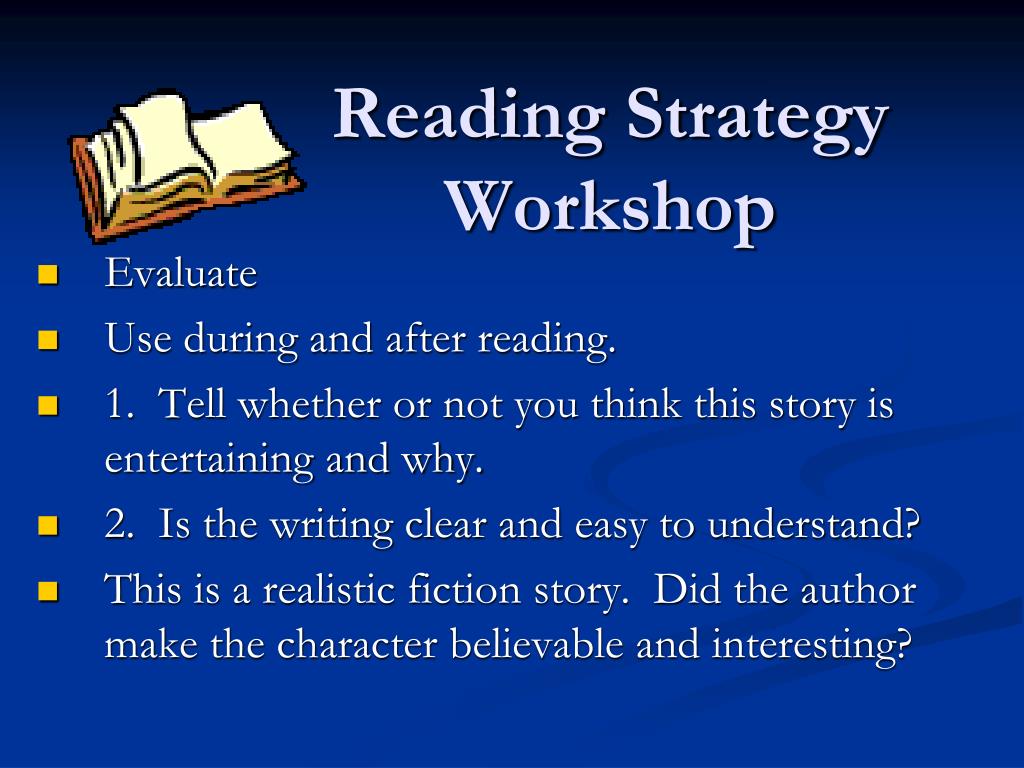 Reading Strategy Workshop

- Evaluate
- Use during and after reading.
- 1. Tell whether or not you think this story is entertaining and why.
- 2. Is the writing clear and easy to understand?
- This is a realistic fiction story. Did the author make the character believable and interesting?